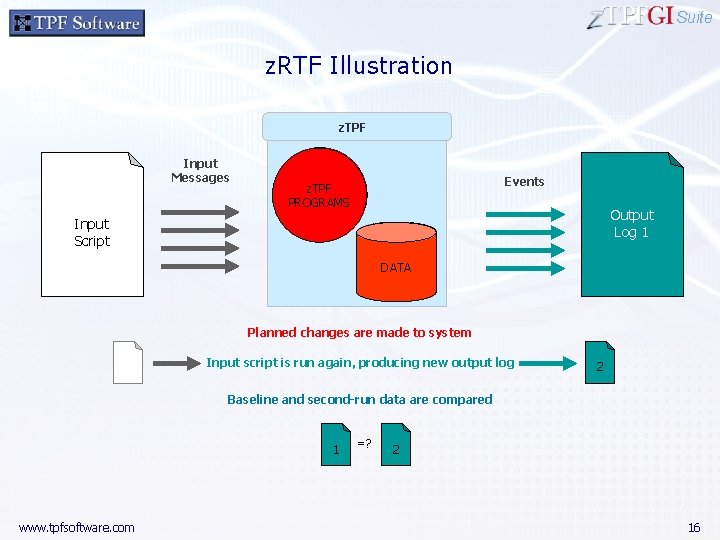 TPF Software

zTPFGI Suite

zRTF Illustration

zTPF

Input Script

Input Messages

zTPF PROGRAMS

DATA

Events

Output Log 1

Planned changes are made to system

Input script is run again, producing new output log

2

Baseline and second-run data are compared

1 =? 2

www.tpfsoftware.com

16